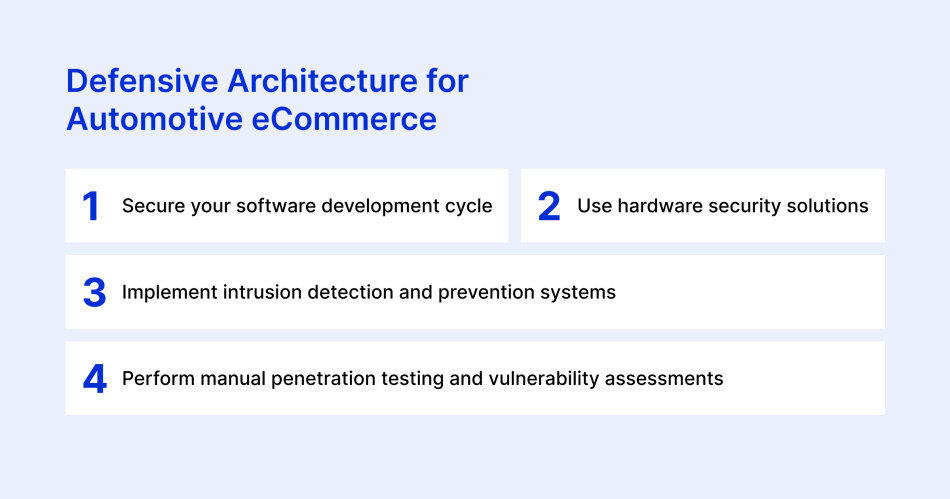 Defensive Architecture for Automotive eCommerce

1 Secure your software development cycle

2 Use hardware security solutions

3 Implement intrusion detection and prevention systems

4 Perform manual penetration testing and vulnerability assessments